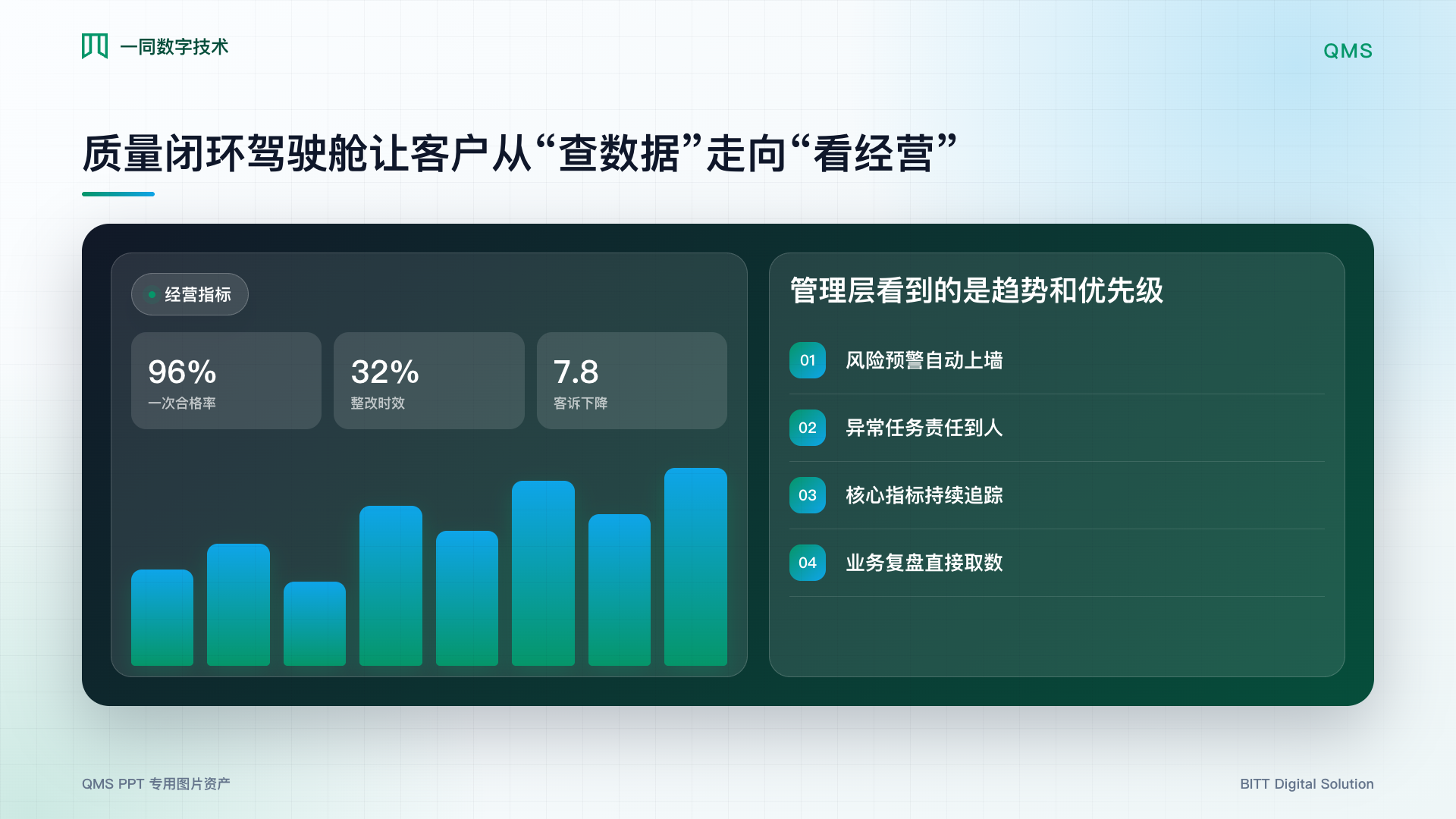 一同数字技术

QMS

质量闭环驾驶舱让客户从“查数据”走向“看经营”

经营指标

96%
一次合格率

32%
整改时效

7.8
客诉下降

管理层看到的是趋势和优先级

01 风险预警自动上墙

02 异常任务责任到人

03 核心指标持续追踪

04 业务复盘直接取数

QMS PPT 专用图片资产

BITT Digital Solution